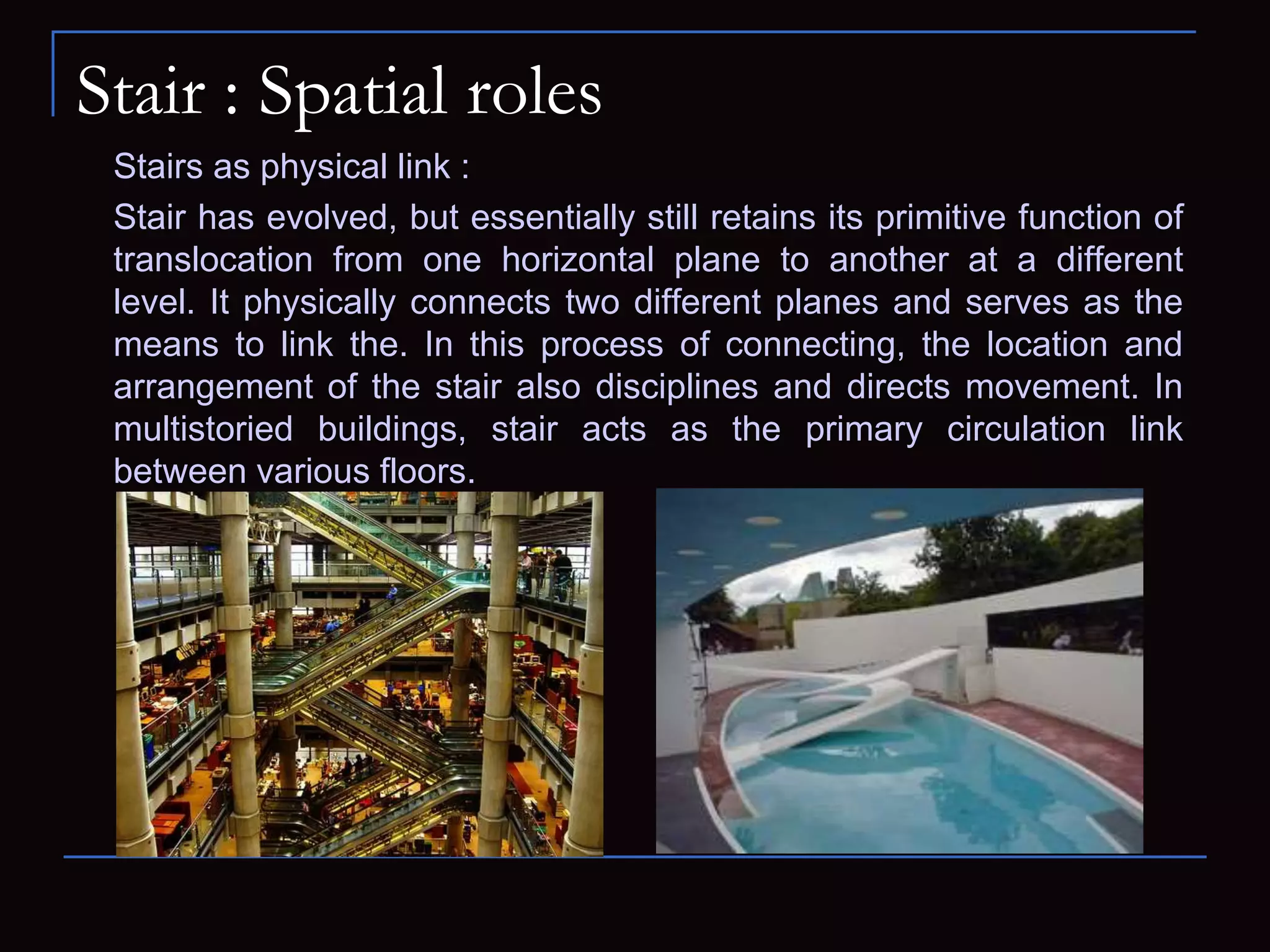 Stair : Spatial roles

Stairs as physical link :

Stair has evolved, but essentially still retains its primitive function of translocation from one horizontal plane to another at a different level. It physically connects two different planes and serves as the means to link the. In this process of connecting, the location and arrangement of the stair also disciplines and directs movement. In multistoried buildings, stair acts as the primary circulation link between various floors.